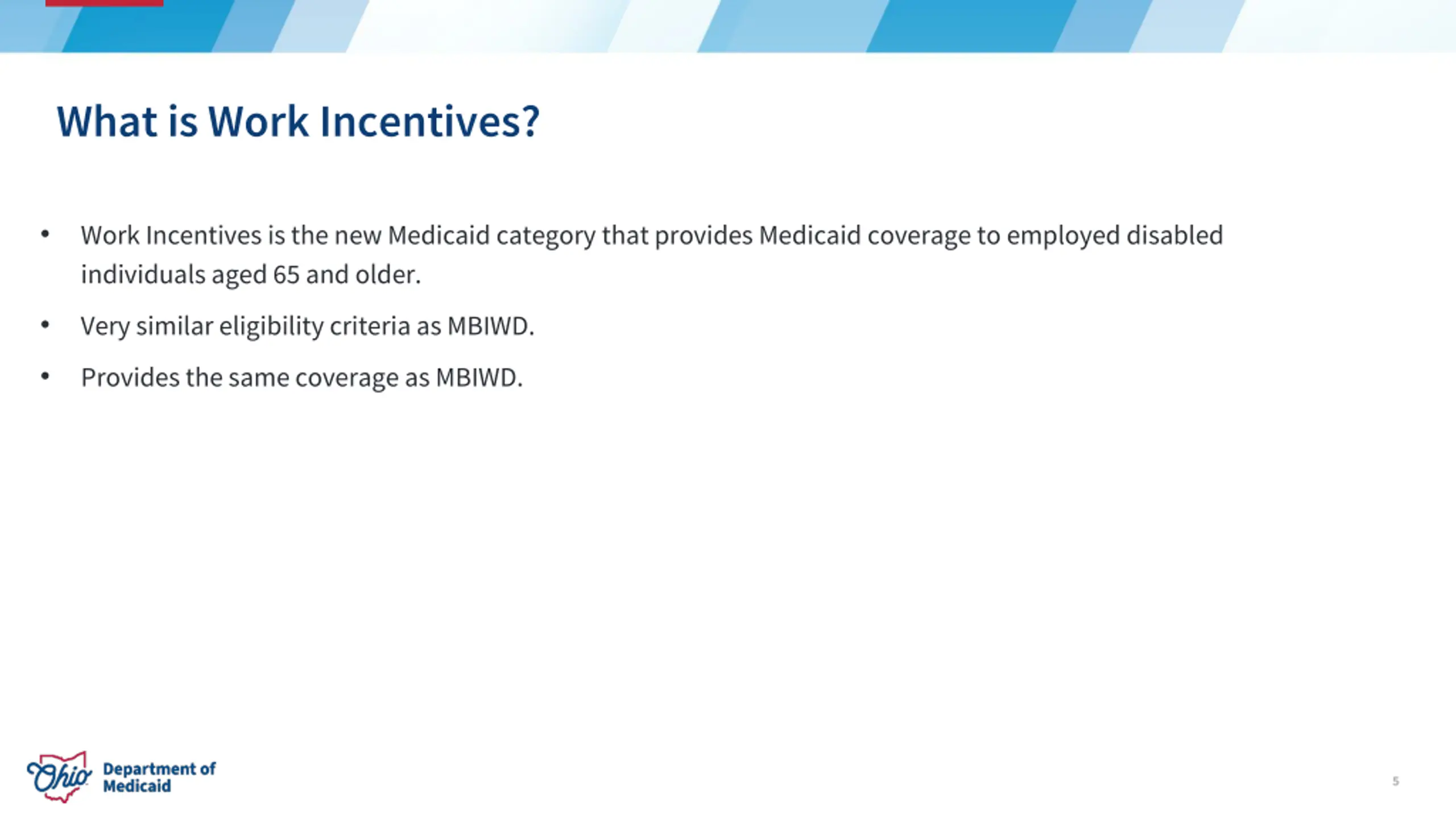 What is Work Incentives?

• Work Incentives is the new Medicaid category that provides Medicaid coverage to employed disabled individuals aged 65 and older.

• Very similar eligibility criteria as MBIWD.

• Provides the same coverage as MBIWD.

Ohio Department of Medicaid

5